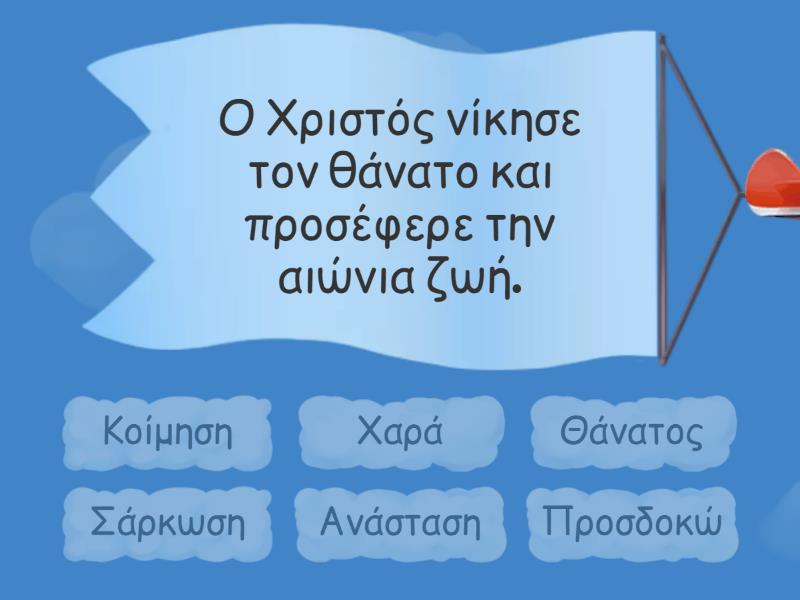 Ο Χριστός νίκησε τον θάνατο και προσέφερε την αιώνια ζωή.

Κοίμηση

Χαρά

Θάνατος

Σάρκωση

Ανάσταση

Προσδοκώ